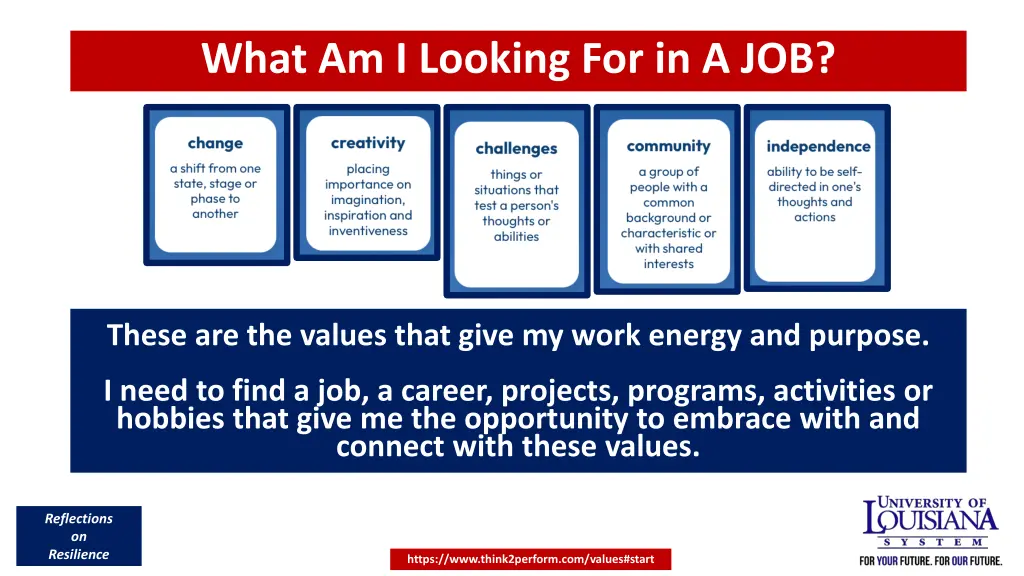 What Am I Looking For in A JOB?

change
a shift from one state, stage or phase to another

creativity
placing importance on imagination, inspiration and inventiveness

challenges
things or situations that test a person's thoughts or abilities

community
a group of people with a common background or characteristic or with shared interests

independence
ability to be self-directed in one's thoughts and actions

These are the values that give my work energy and purpose.

I need to find a job, a career, projects, programs, activities or hobbies that give me the opportunity to embrace with and connect with these values.

Reflections on Resilience

https://www.think2perform.com/values#start

UNIVERSITY OF LOUISIANA SYSTEM
FOR YOUR FUTURE. FOR OUR FUTURE.